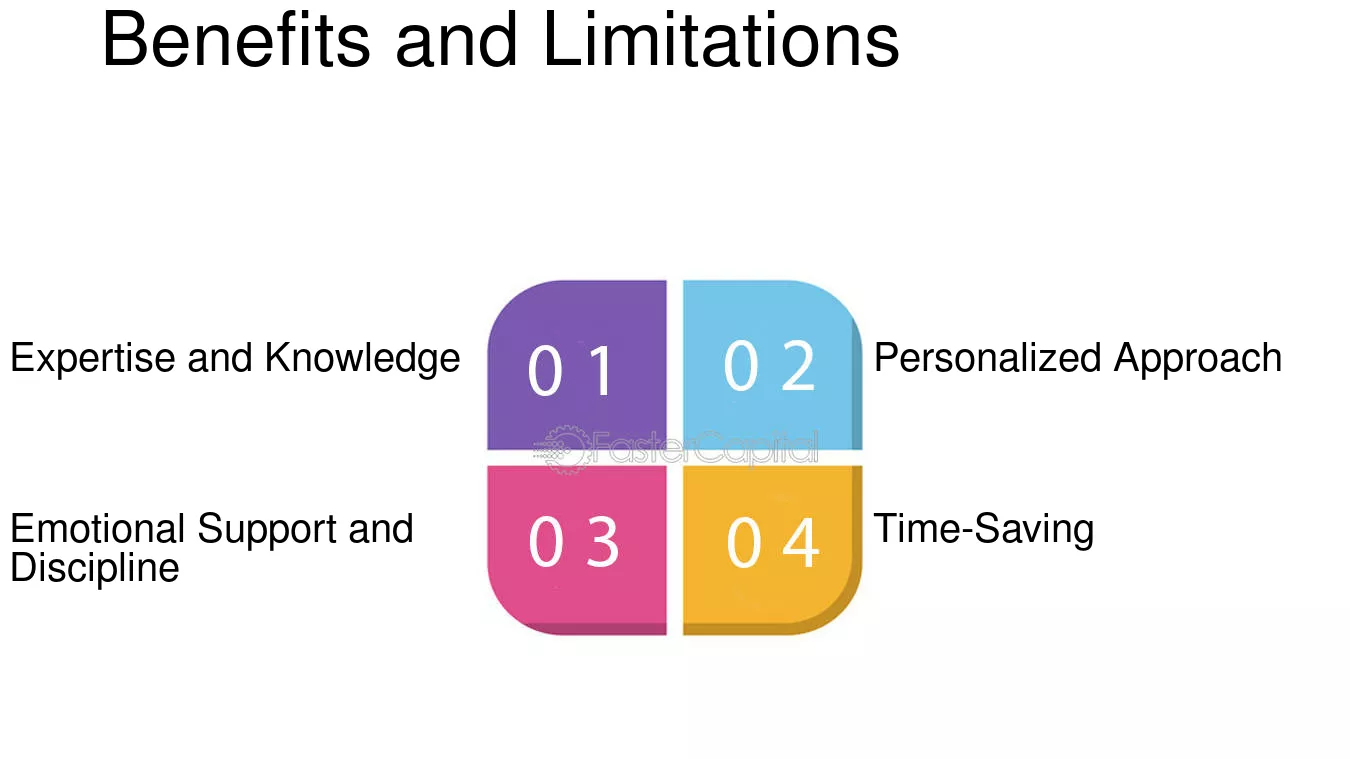 Benefits and Limitations

Expertise and Knowledge

01

02

Personalized Approach

Emotional Support and Discipline

03

04

Time-Saving

FasterCapital